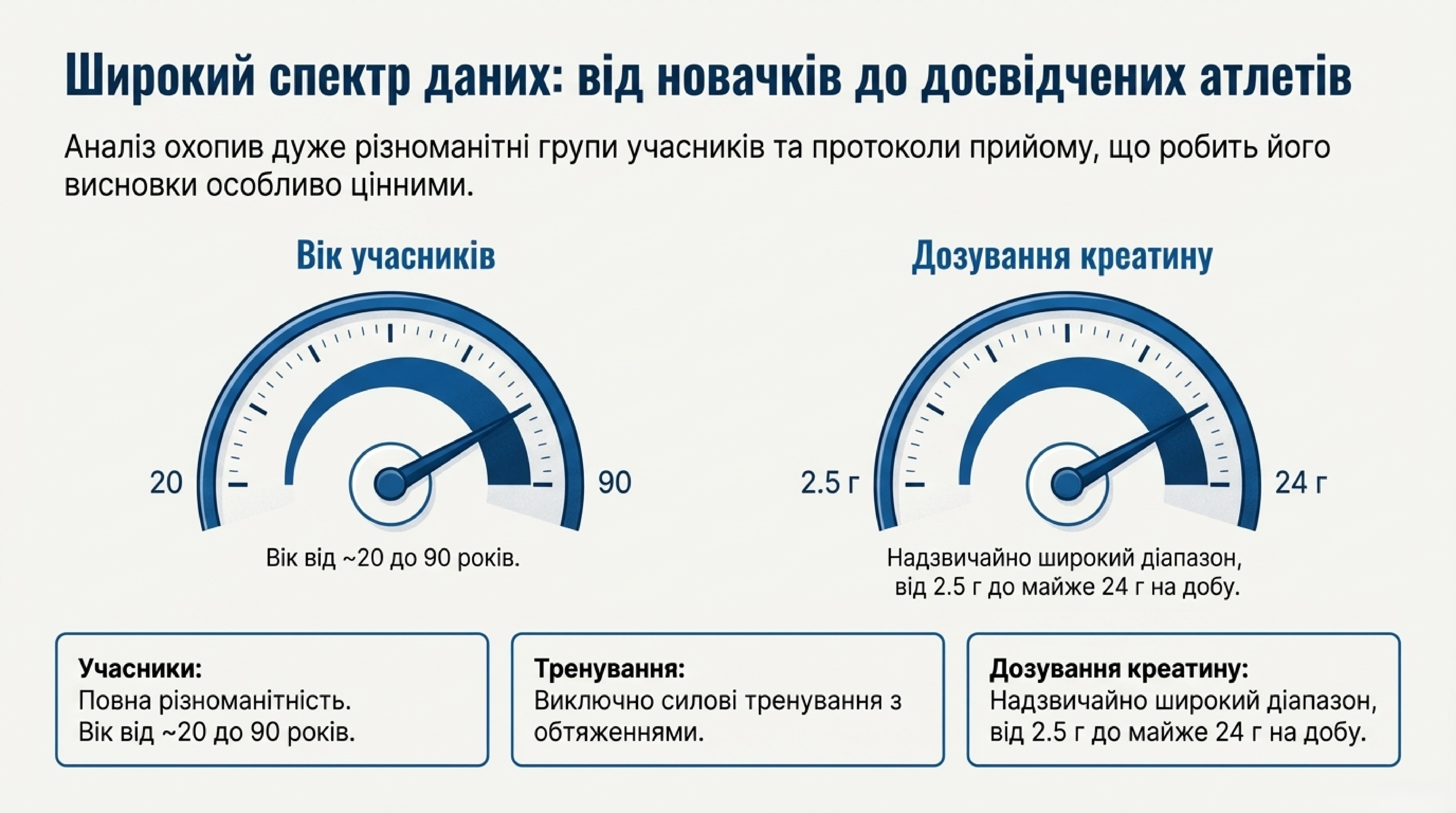 Широкий спектр даних: від новачків до досвідчених атлетів

Аналіз охопив дуже різноманітні групи учасників та протоколи прийому, що робить його висновки особливо цінними.

Вік учасників

20

90

Вік від ~20 до 90 років.

Дозування креатину

2.5 г

24 г

Надзвичайно широкий діапазон, від 2.5 г до майже 24 г на добу.

Учасники:
Повна різноманітність. Вік від ~20 до 90 років.

Тренування:
Виключно силові тренування з обтяженнями.

Дозування креатину:
Надзвичайно широкий діапазон, від 2.5 г до майже 24 г на добу.